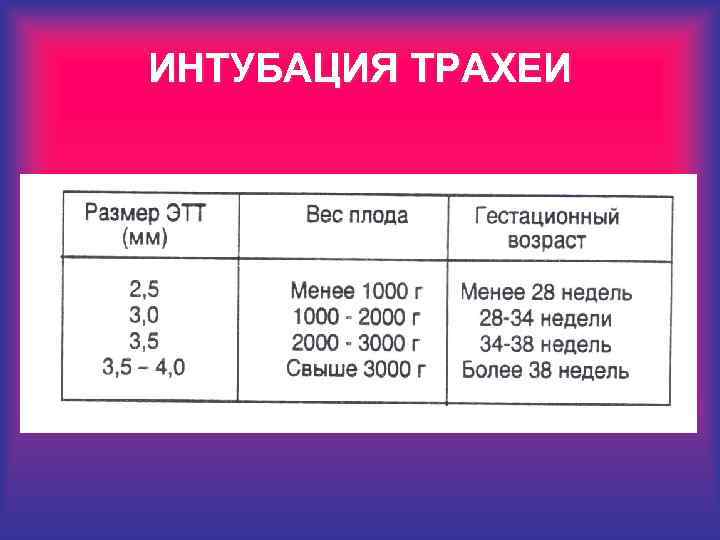 ИНТУБАЦИЯ ТРАХЕИ

| Размер ЭТТ (мм) | Вес плода | Гестационный возраст |
|---|---|---|
| 2,5 | Менее 1000 г | Менее 28 недель |
| 3,0 | 1000 - 2000 г | 28-34 недели |
| 3,5 | 2000 - 3000 г | 34-38 недель |
| 3,5 – 4,0 | Свыше 3000 г | Более 38 недель |